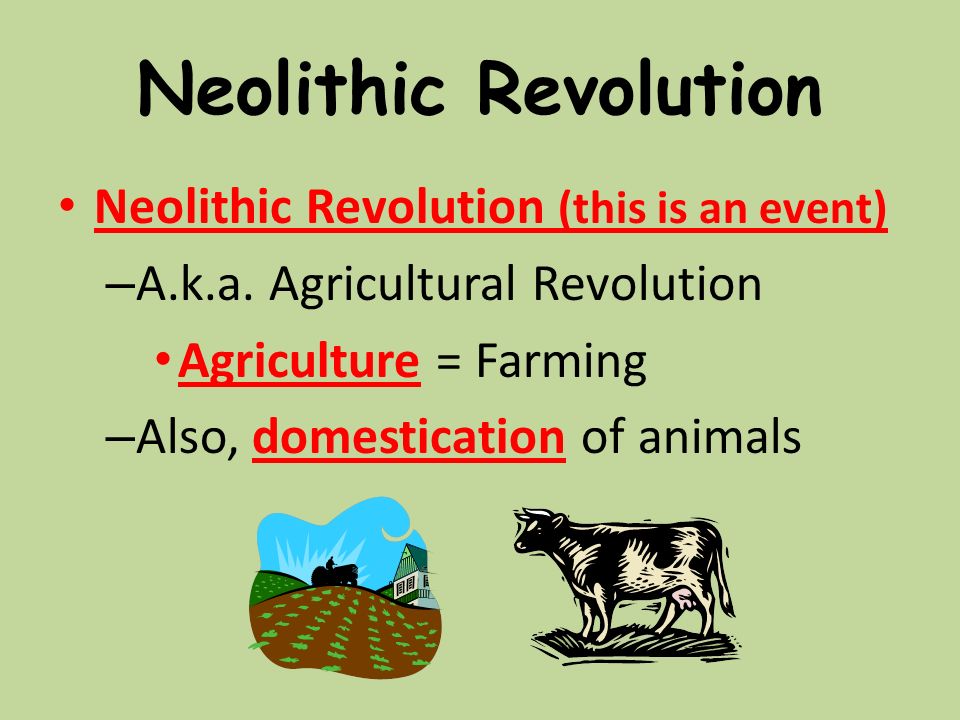 Neolithic Revolution

• Neolithic Revolution (this is an event)

–A.k.a. Agricultural Revolution

• Agriculture = Farming

–Also, domestication of animals